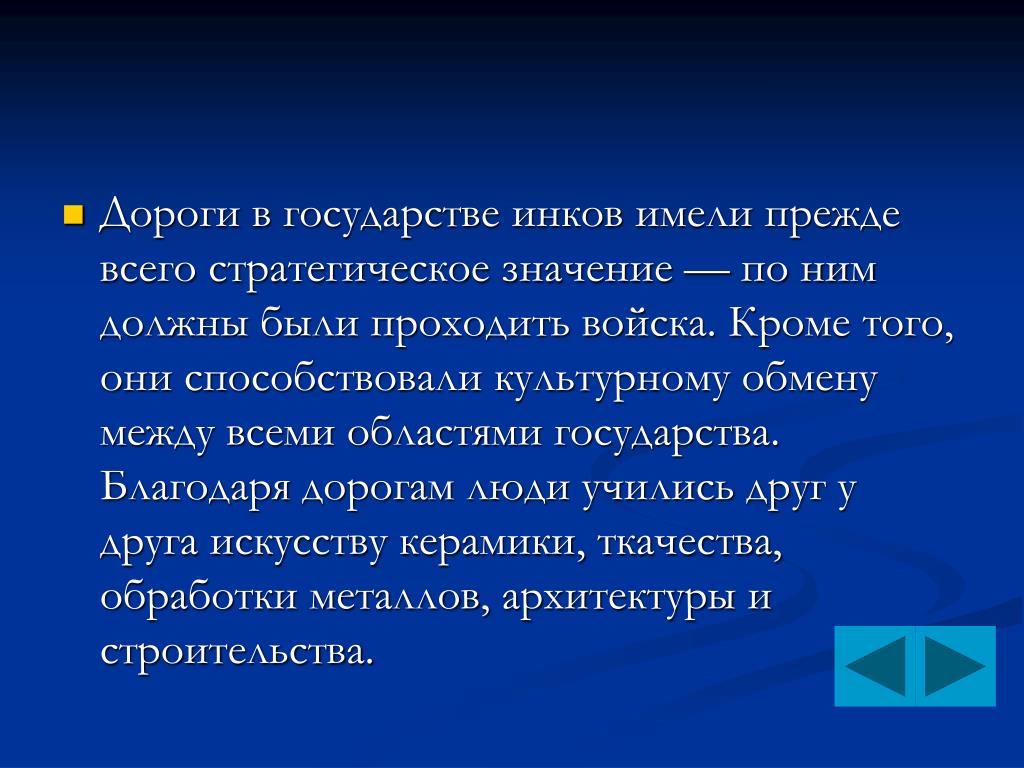 Дороги в государстве инков имели прежде всего стратегическое значение — по ним должны были проходить войска. Кроме того, они способствовали культурному обмену между всеми областями государства. Благодаря дорогам люди учились друг у друга искусству керамики, ткачества, обработки металлов, архитектуры и строительства.